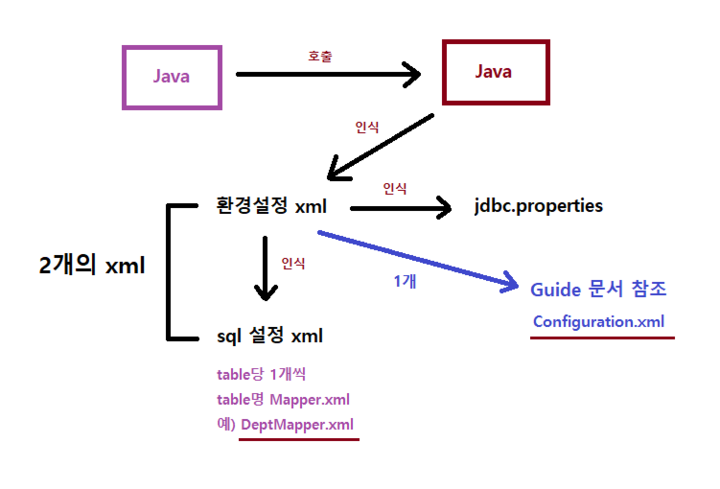 Java

호출

Java

인식

환경설정 xml

인식

jdbc.properties

2개의 xml

인식

1개

Guide 문서 참조

Configuration.xml

sql 설정 xml

table당 1개씩
table명 Mapper.xml
예) DeptMapper.xml